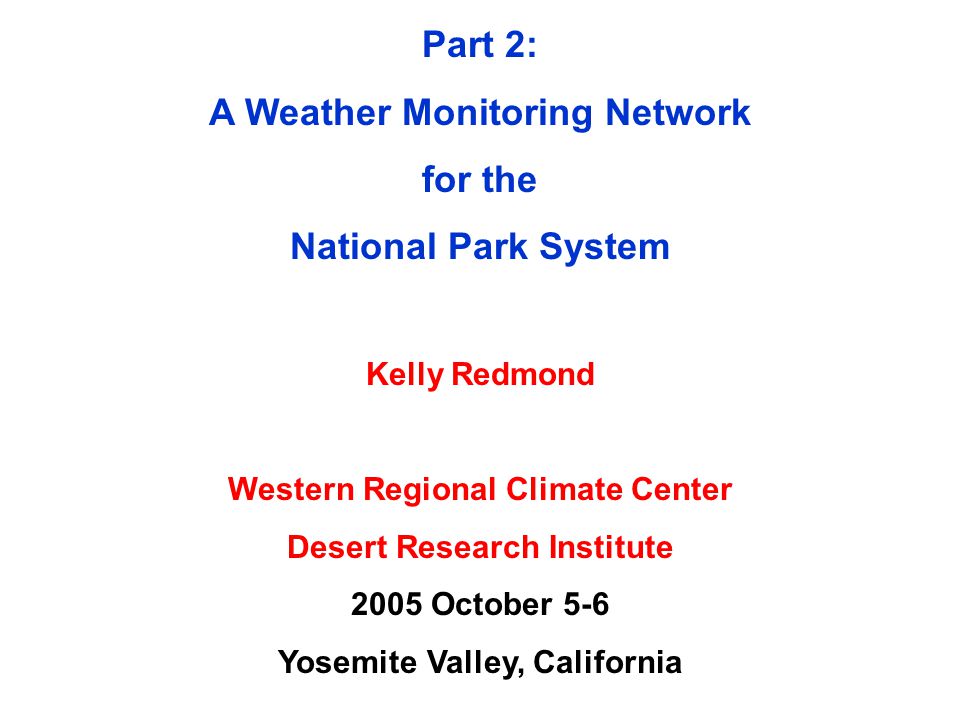 Part 2:
A Weather Monitoring Network
for the
National Park System

Kelly Redmond

Western Regional Climate Center
Desert Research Institute
2005 October 5-6
Yosemite Valley, California